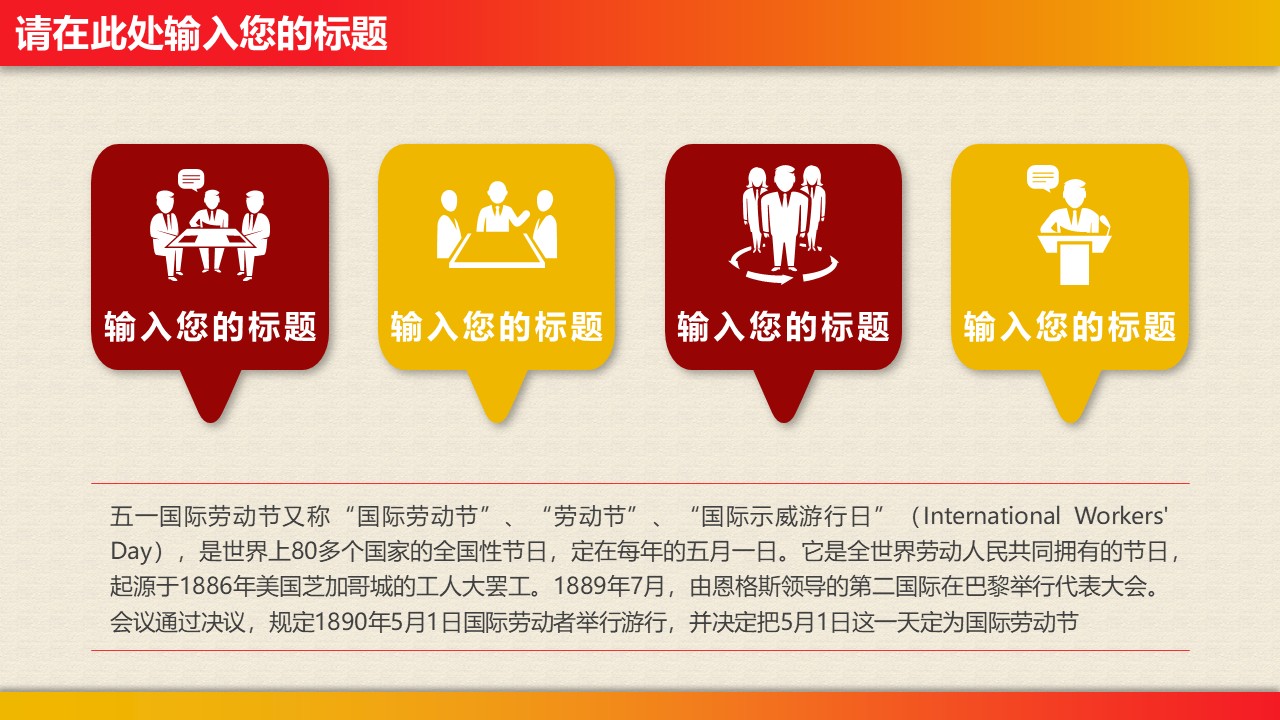 请在此处输入您的标题

输入您的标题

输入您的标题

输入您的标题

输入您的标题

五一国际劳动节又称“国际劳动节”、“劳动节”、“国际示威游行日”（International Workers' Day），是世界上80多个国家的全国性节日，定在每年的五月一日。它是全世界劳动人民共同拥有的节日，起源于1886年美国芝加哥城的工人大罢工。1889年7月，由恩格斯领导的第二国际在巴黎举行代表大会。会议通过决议，规定1890年5月1日国际劳动者举行游行，并决定把5月1日这一天定为国际劳动节